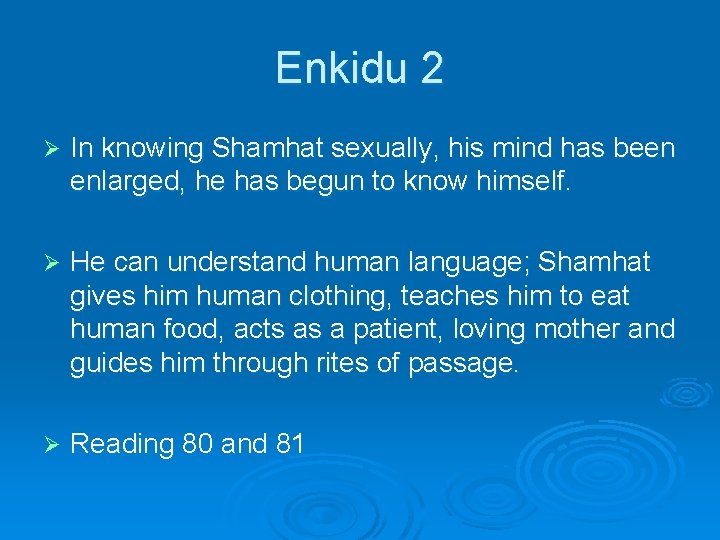 Enkidu 2

➢ In knowing Shamhat sexually, his mind has been enlarged, he has begun to know himself.

➢ He can understand human language; Shamhat gives him human clothing, teaches him to eat human food, acts as a patient, loving mother and guides him through rites of passage.

➢ Reading 80 and 81